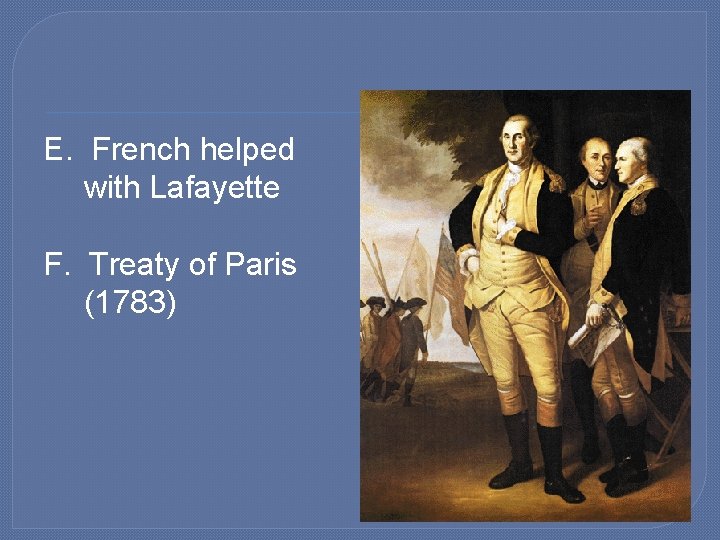 E. French helped with Lafayette

F. Treaty of Paris (1783)